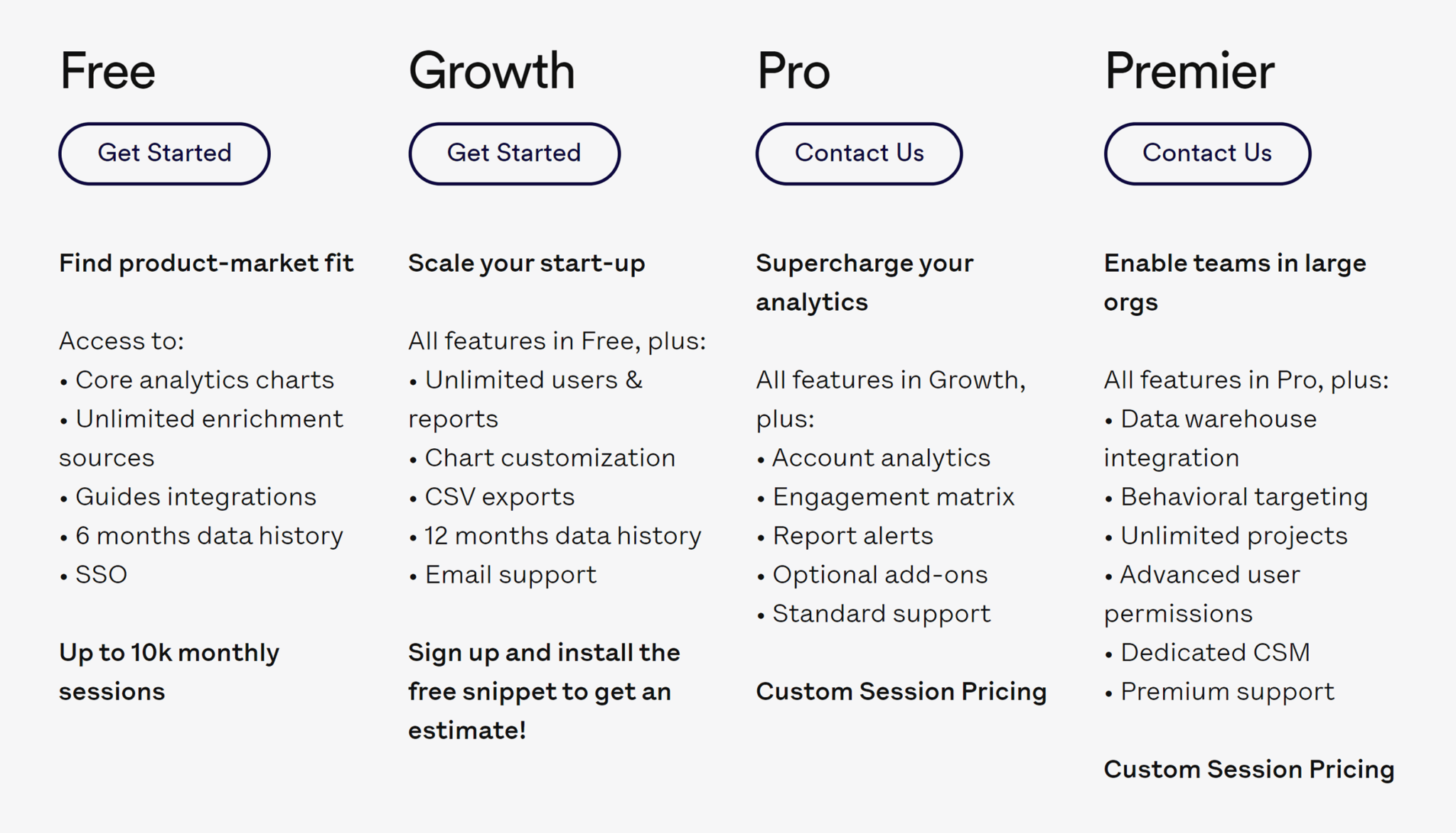 Free

Get Started

Find product-market fit

Access to:
• Core analytics charts
• Unlimited enrichment sources
• Guides integrations
• 6 months data history
• SSO

Up to 10k monthly sessions

Growth

Get Started

Scale your start-up

All features in Free, plus:
• Unlimited users & reports
• Chart customization
• CSV exports
• 12 months data history
• Email support

Sign up and install the free snippet to get an estimate!

Pro

Contact Us

Supercharge your analytics

All features in Growth, plus:
• Account analytics
• Engagement matrix
• Report alerts
• Optional add-ons
• Standard support

Custom Session Pricing

Premier

Contact Us

Enable teams in large orgs

All features in Pro, plus:
• Data warehouse integration
• Behavioral targeting
• Unlimited projects
• Advanced user permissions
• Dedicated CSM
• Premium support

Custom Session Pricing